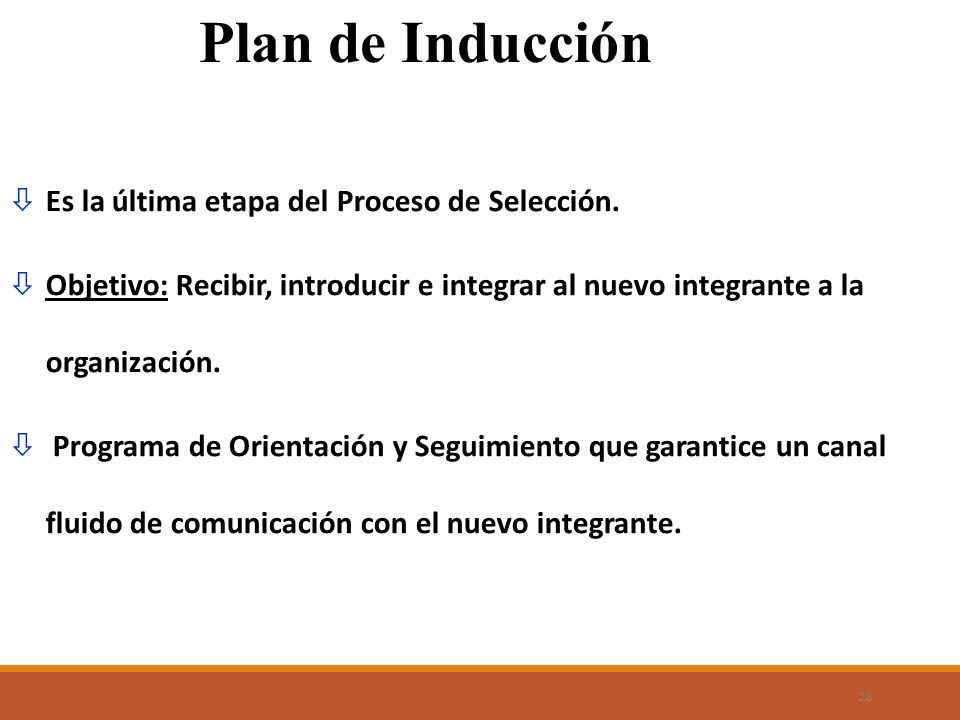 Plan de Inducción

⇩ Es la última etapa del Proceso de Selección.

⇩ Objetivo: Recibir, introducir e integrar al nuevo integrante a la organización.

⇩ Programa de Orientación y Seguimiento que garantice un canal fluido de comunicación con el nuevo integrante.

28